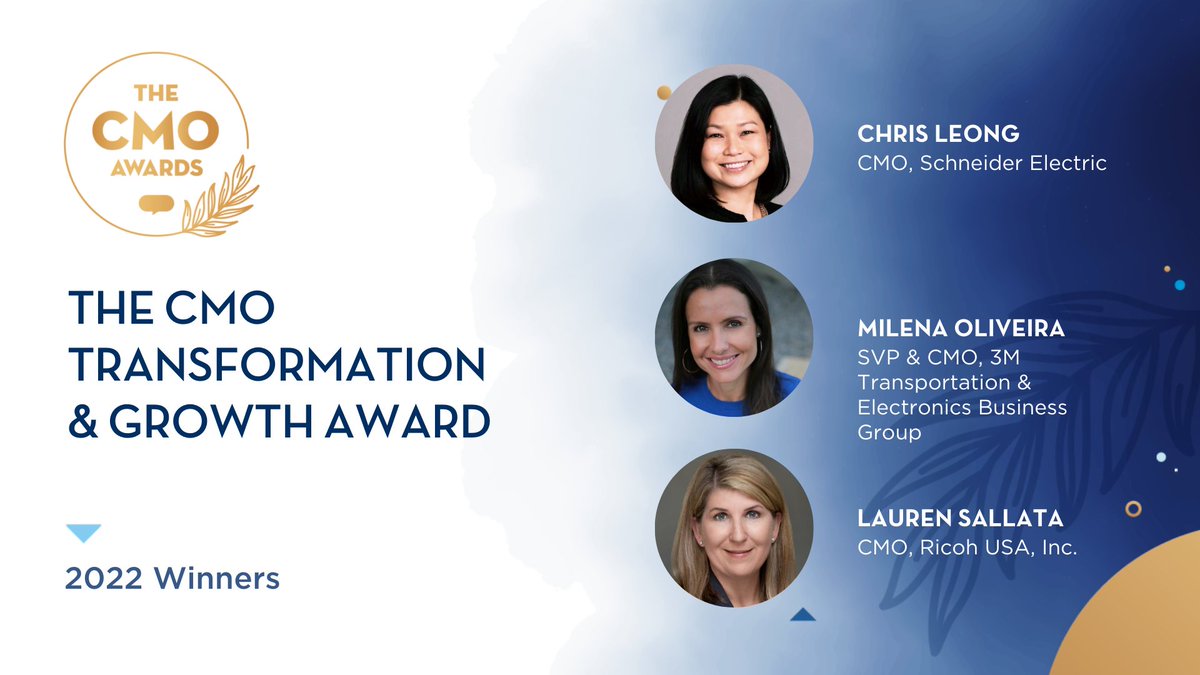 THE CMO AWARDS

THE CMO TRANSFORMATION & GROWTH AWARD

2022 Winners

CHRIS LEONG
CMO, Schneider Electric

MILENA OLIVEIRA
SVP & CMO, 3M Transportation & Electronics Business Group

LAUREN SALLATA
CMO, Ricoh USA, Inc.